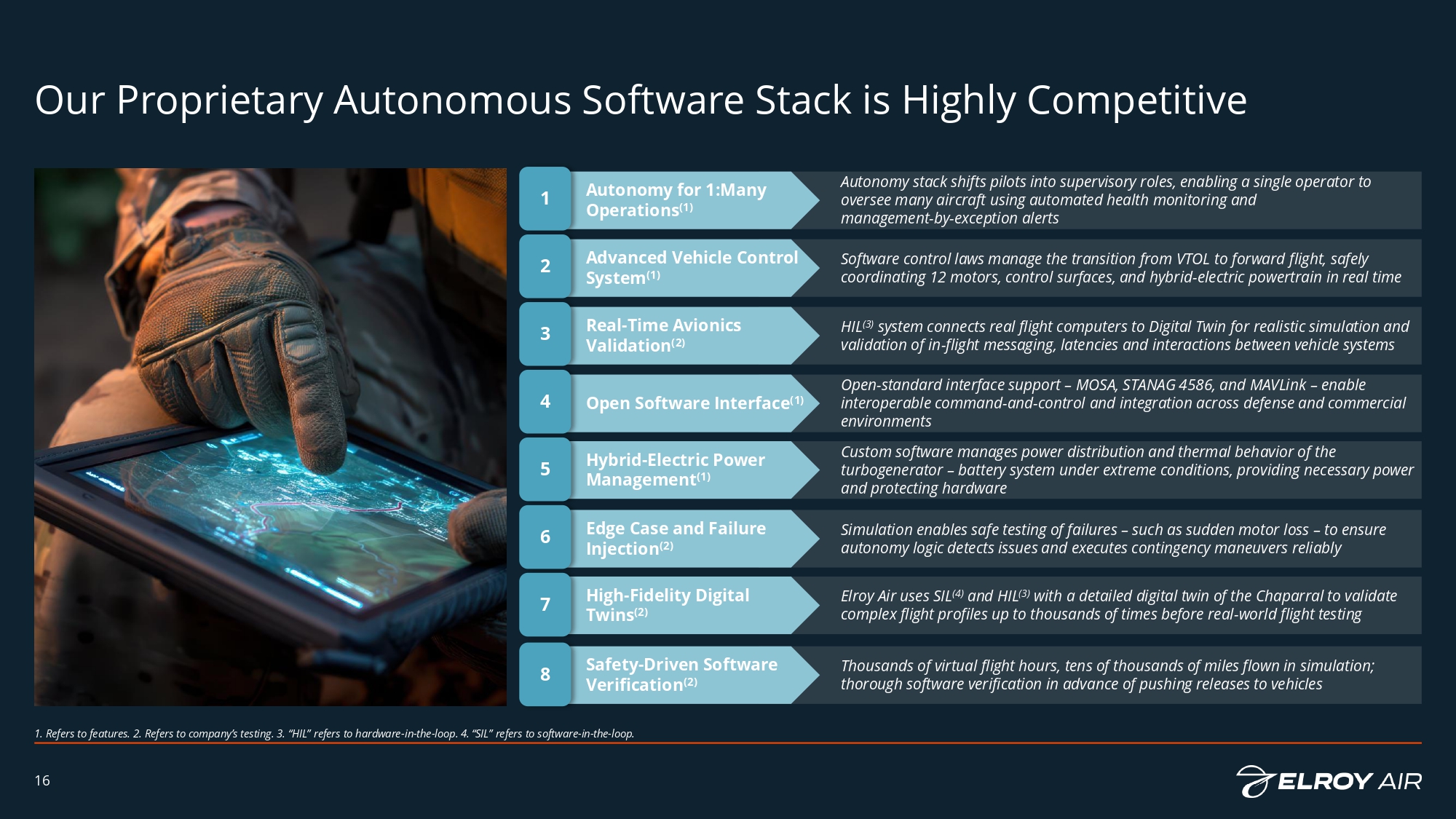 Our Proprietary Autonomous Software Stack is Highly Competitive

1
Autonomy for 1:Many Operations$^{(1)}$
Autonomy stack shifts pilots into supervisory roles, enabling a single operator to oversee many aircraft using automated health monitoring and management-by-exception alerts

2
Advanced Vehicle Control System$^{(1)}$
Software control laws manage the transition from VTOL to forward flight, safely coordinating 12 motors, control surfaces, and hybrid-electric powertrain in real time

3
Real-Time Avionics Validation$^{(2)}$
HIL$^{(3)}$ system connects real flight computers to Digital Twin for realistic simulation and validation of in-flight messaging, latencies and interactions between vehicle systems

4
Open Software Interface$^{(1)}$
Open-standard interface support – MOSA, STANAG 4586, and MAVLink – enable interoperable command-and-control and integration across defense and commercial environments

5
Hybrid-Electric Power Management$^{(1)}$
Custom software manages power distribution and thermal behavior of the turbogenerator – battery system under extreme conditions, providing necessary power and protecting hardware

6
Edge Case and Failure Injection$^{(2)}$
Simulation enables safe testing of failures – such as sudden motor loss – to ensure autonomy logic detects issues and executes contingency maneuvers reliably

7
High-Fidelity Digital Twins$^{(2)}$
Elroy Air uses SIL$^{(4)}$ and HIL$^{(3)}$ with a detailed digital twin of the Chaparral to validate complex flight profiles up to thousands of times before real-world flight testing

8
Safety-Driven Software Verification$^{(2)}$
Thousands of virtual flight hours, tens of thousands of miles flown in simulation; thorough software verification in advance of pushing releases to vehicles

1. Refers to features. 2. Refers to company's testing. 3. "HIL" refers to hardware-in-the-loop. 4. "SIL" refers to software-in-the-loop.

16

ELROY AIR